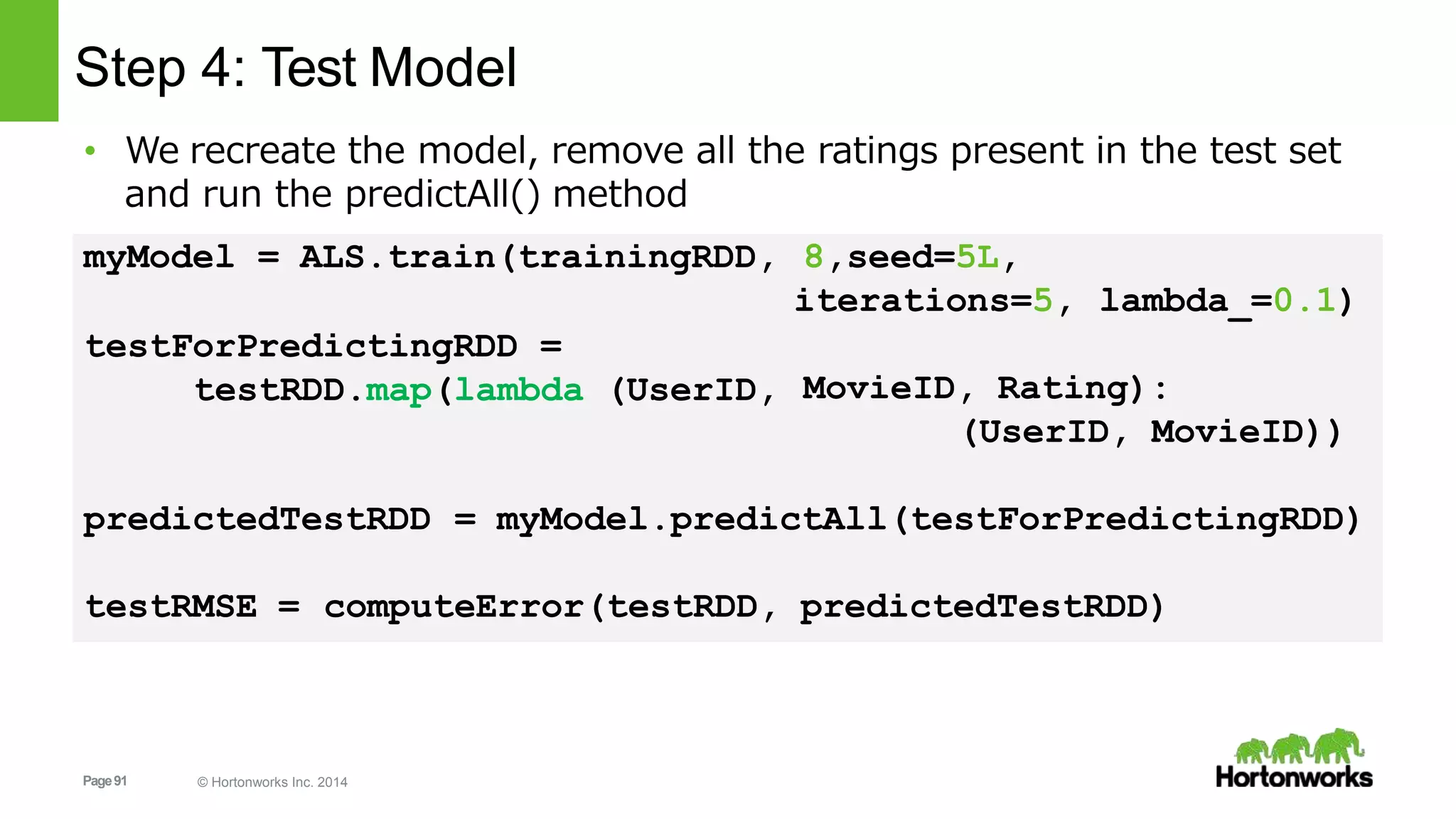 Step 4: Test Model

• We recreate the model, remove all the ratings present in the test set and run the predictAll() method

myModel = ALS.train(trainingRDD, 8,seed=5L,
                                        iterations=5, lambda_=0.1)
testForPredictingRDD =
      testRDD.map(lambda (UserID, MovieID, Rating):
                                                  (UserID, MovieID))

predictedTestRDD = myModel.predictAll(testForPredictingRDD)

testRMSE = computeError(testRDD, predictedTestRDD)

Page 91

© Hortonworks Inc. 2014

Hortonworks